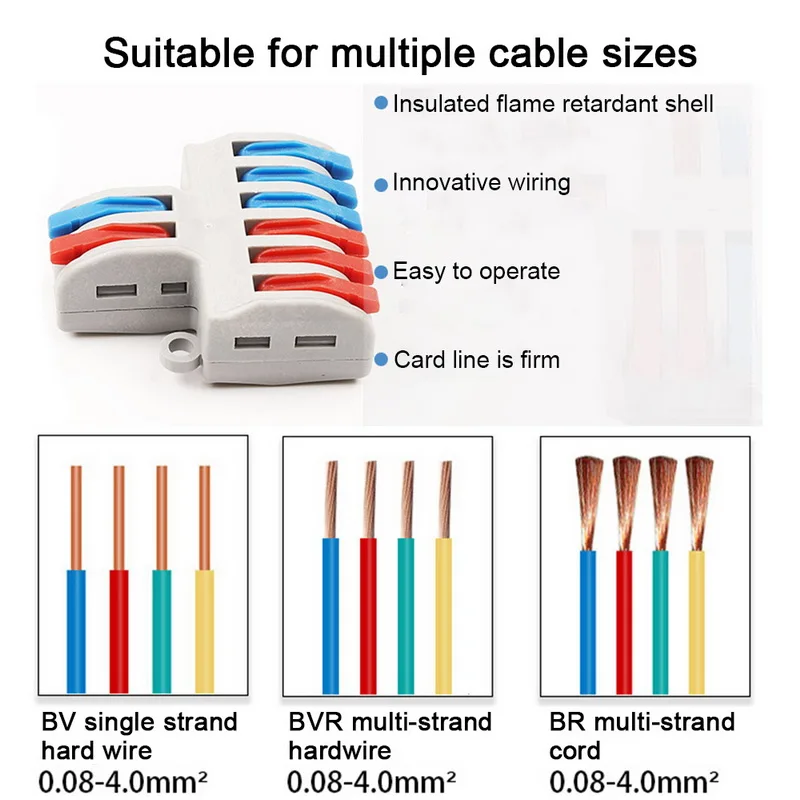 Suitable for multiple cable sizes

Insulated flame retardant shell

Innovative wiring

Easy to operate

Card line is firm

BV single strand hard wire
0.08-4.0mm²

BVR multi-strand hardwire
0.08-4.0mm²

BR multi-strand cord
0.08-4.0mm²